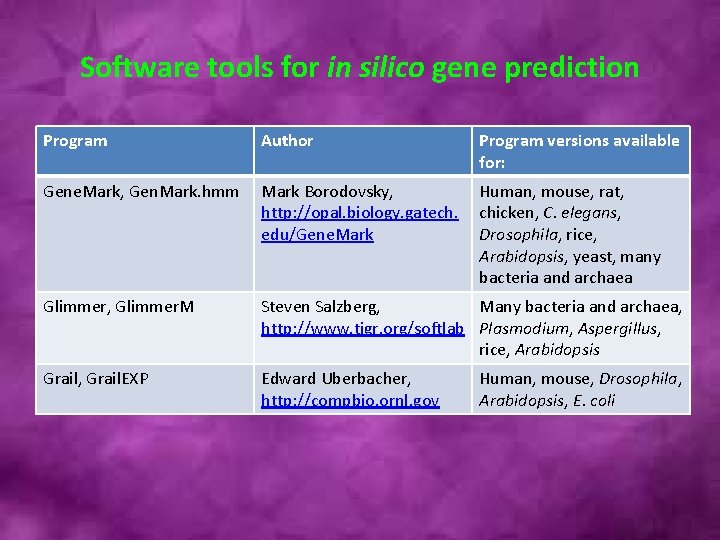 Software tools for in silico gene prediction

| Program | Author | Program versions available for: |
|---|---|---|
| GeneMark, GenMark.hmm | Mark Borodovsky, http://opal.biology.gatech.edu/GeneMark | Human, mouse, rat, chicken, C. elegans, Drosophila, rice, Arabidopsis, yeast, many bacteria and archaea |
| Glimmer, GlimmerM | Steven Salzberg, http://www.tigr.org/softlab | Many bacteria and archaea, Plasmodium, Aspergillus, rice, Arabidopsis |
| Grail, GrailEXP | Edward Uberbacher, http://compbio.ornl.gov | Human, mouse, Drosophila, Arabidopsis, E. coli |